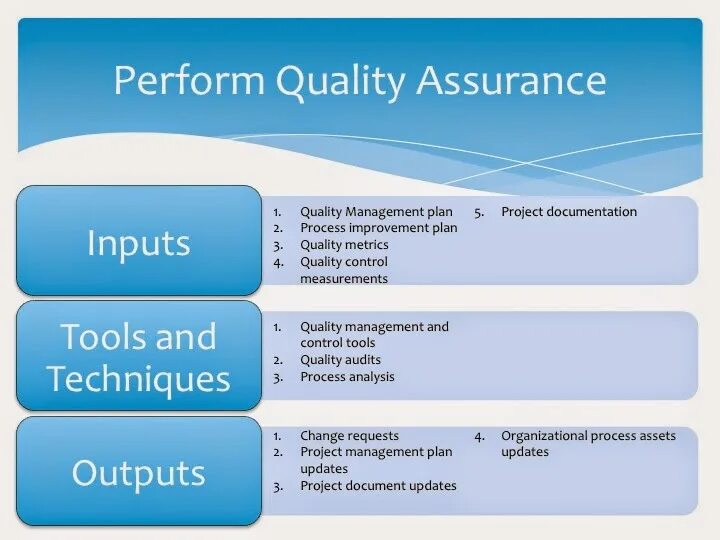 Perform Quality Assurance

Inputs

1. Quality Management plan
2. Process improvement plan
3. Quality metrics
4. Quality control measurements

5. Project documentation

Tools and Techniques

1. Quality management and control tools
2. Quality audits
3. Process analysis

Outputs

1. Change requests
2. Project management plan updates
3. Project document updates

4. Organizational process assets updates